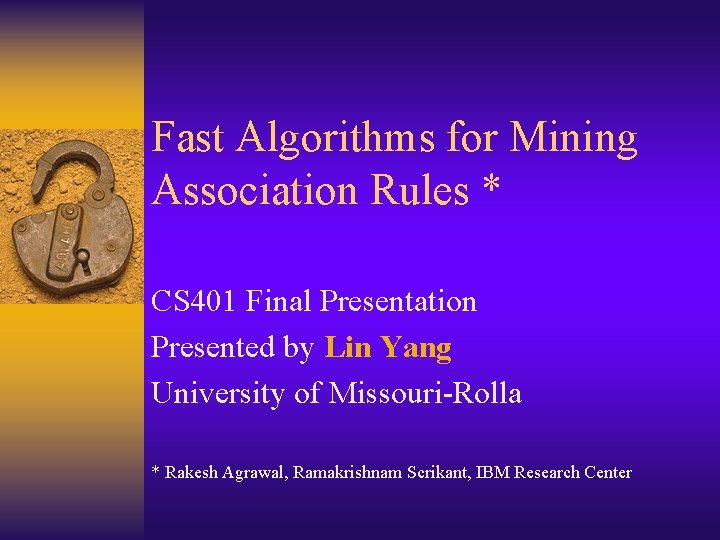 Fast Algorithms for Mining Association Rules *

CS401 Final Presentation

Presented by Lin Yang

University of Missouri-Rolla

* Rakesh Agrawal, Ramakrishnam Scrikant, IBM Research Center